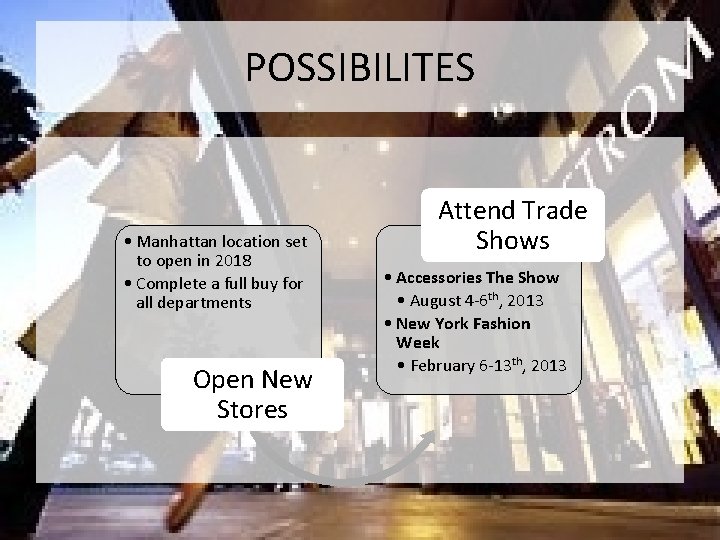 POSSIBILITES

• Manhattan location set to open in 2018
• Complete a full buy for all departments

Open New Stores

Attend Trade Shows

• Accessories The Show
  • August 4-6$^{th}$, 2013
• New York Fashion Week
  • February 6-13$^{th}$, 2013

TROM